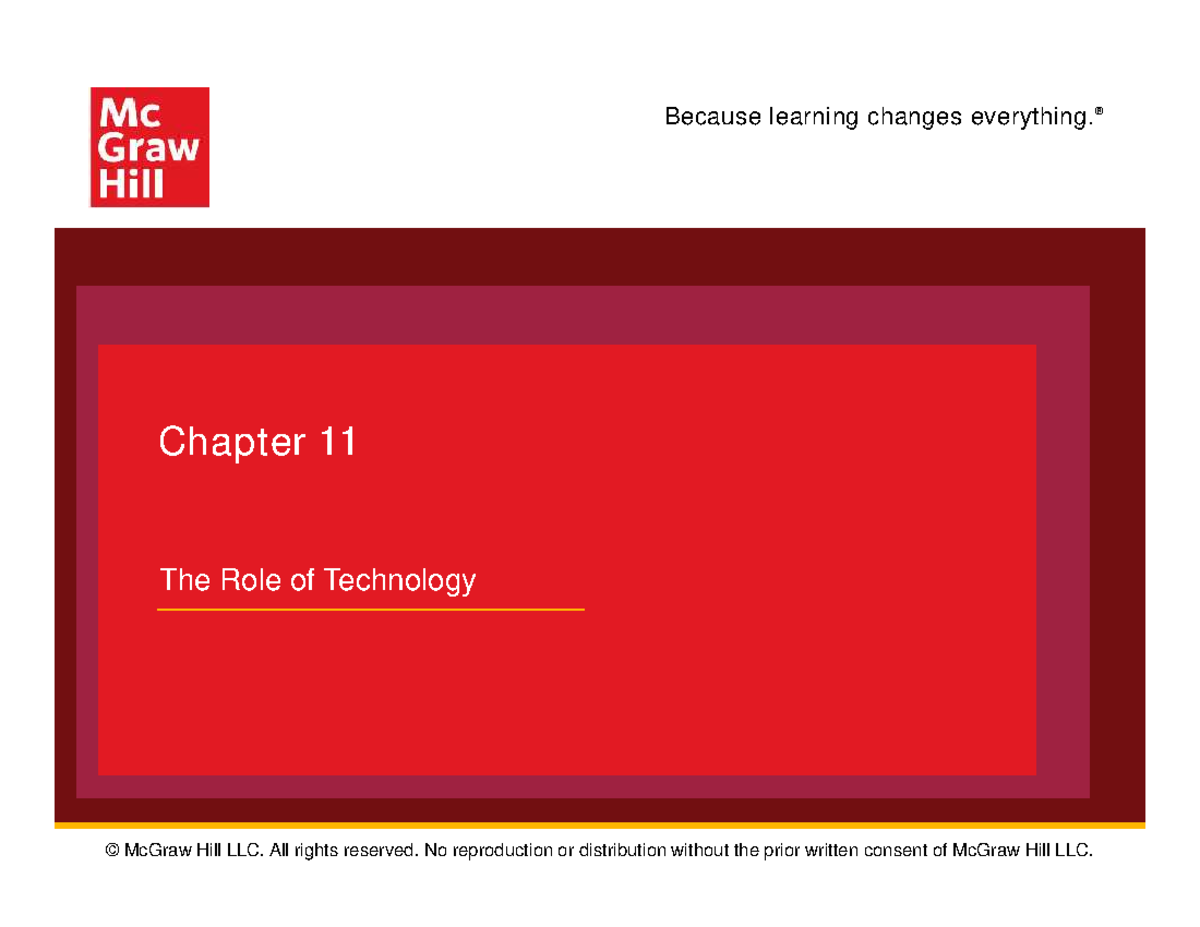 Mc
Graw
Hill

Because learning changes everything.®

Chapter 11

The Role of Technology

© McGraw Hill LLC. All rights reserved. No reproduction or distribution without the prior written consent of McGraw Hill LLC.